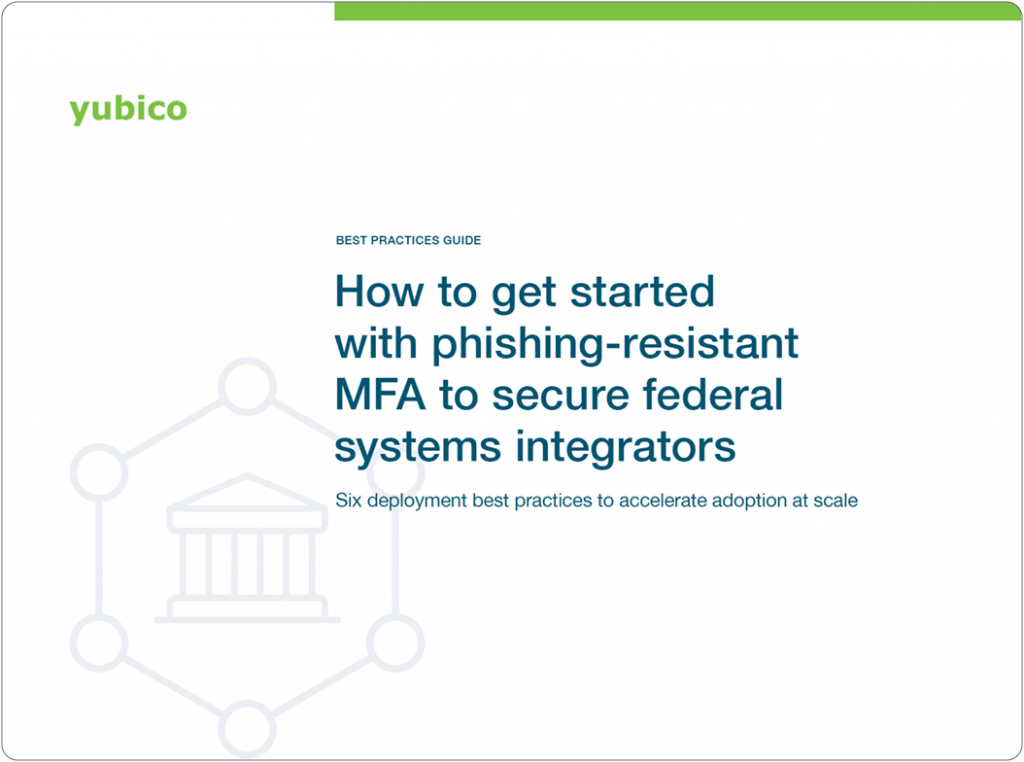 yubico

BEST PRACTICES GUIDE

How to get started with phishing-resistant MFA to secure federal systems integrators

Six deployment best practices to accelerate adoption at scale